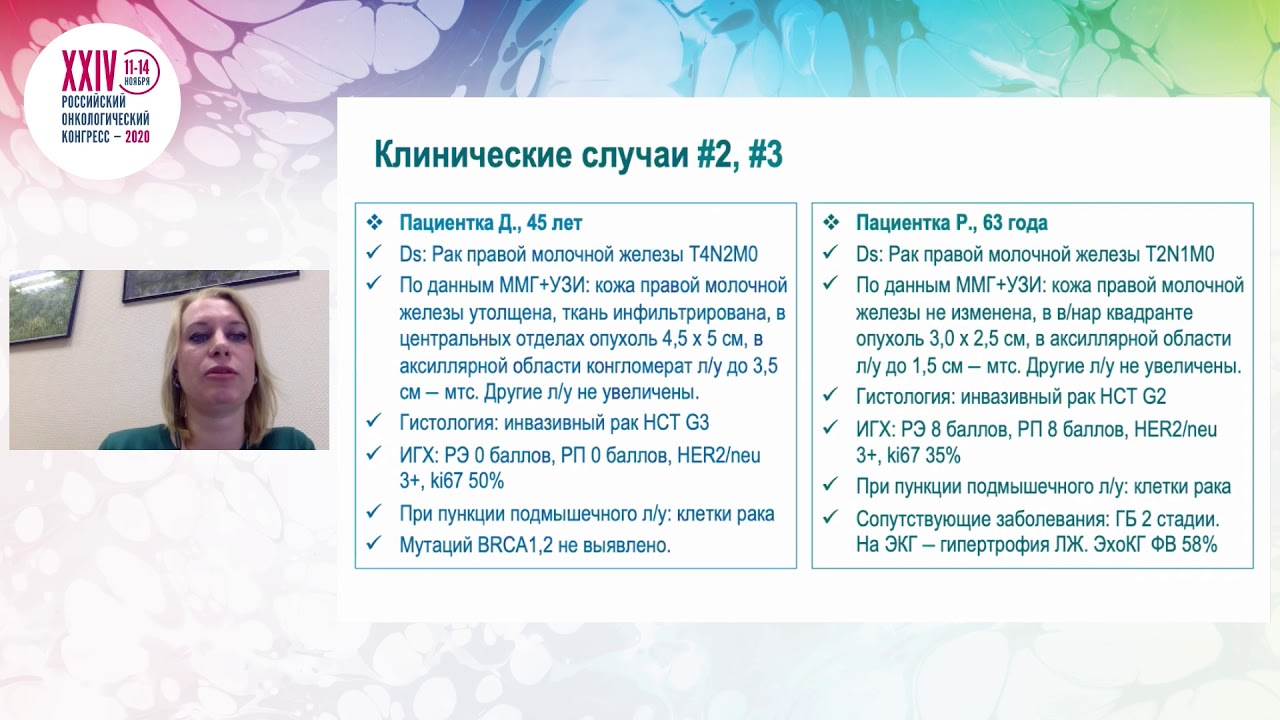 XXIV 11-14 НОЯБРЯ
РОССИЙСКИЙ ОНКОЛОГИЧЕСКИЙ КОНГРЕСС – 2020

Клинические случаи #2, #3

❖ Пациентка Д., 45 лет
✓ Ds: Рак правой молочной железы T4N2M0
✓ По данным ММГ+УЗИ: кожа правой молочной железы утолщена, ткань инфильтрирована, в центральных отделах опухоль 4,5 х 5 см, в аксиллярной области конгломерат л/у до 3,5 см – мтс. Другие л/у не увеличены.
✓ Гистология: инвазивный рак НСТ G3
✓ ИГХ: РЭ 0 баллов, РП 0 баллов, HER2/neu 3+, ki67 50%
✓ При пункции подмышечного л/у: клетки рака
✓ Мутаций BRCA1,2 не выявлено.

❖ Пациентка Р., 63 года
✓ Ds: Рак правой молочной железы T2N1M0
✓ По данным ММГ+УЗИ: кожа правой молочной железы не изменена, в в/нар квадранте опухоль 3,0 х 2,5 см, в аксиллярной области л/у до 1,5 см – мтс. Другие л/у не увеличены.
✓ Гистология: инвазивный рак НСТ G2
✓ ИГХ: РЭ 8 баллов, РП 8 баллов, HER2/neu 3+, ki67 35%
✓ При пункции подмышечного л/у: клетки рака
✓ Сопутствующие заболевания: ГБ 2 стадии. На ЭКГ – гипертрофия ЛЖ. ЭхоКГ ФВ 58%